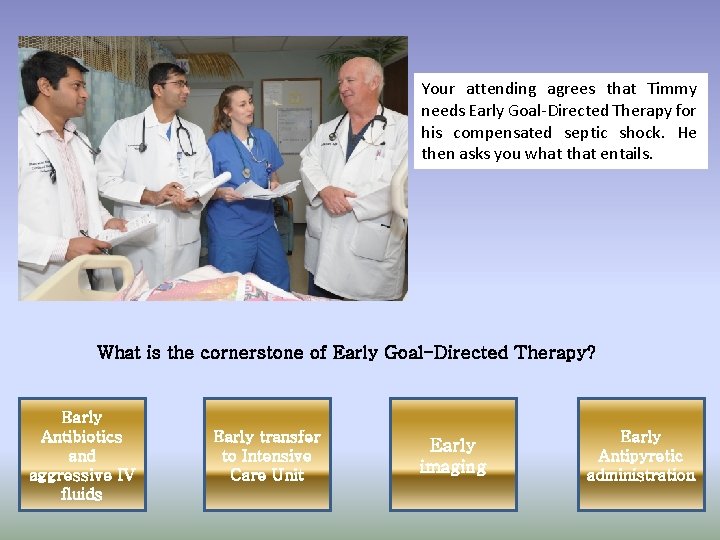 Your attending agrees that Timmy needs Early Goal-Directed Therapy for his compensated septic shock. He then asks you what that entails.

What is the cornerstone of Early Goal-Directed Therapy?

Early Antibiotics and aggressive IV fluids

Early transfer to Intensive Care Unit

Early imaging

Early Antipyretic administration